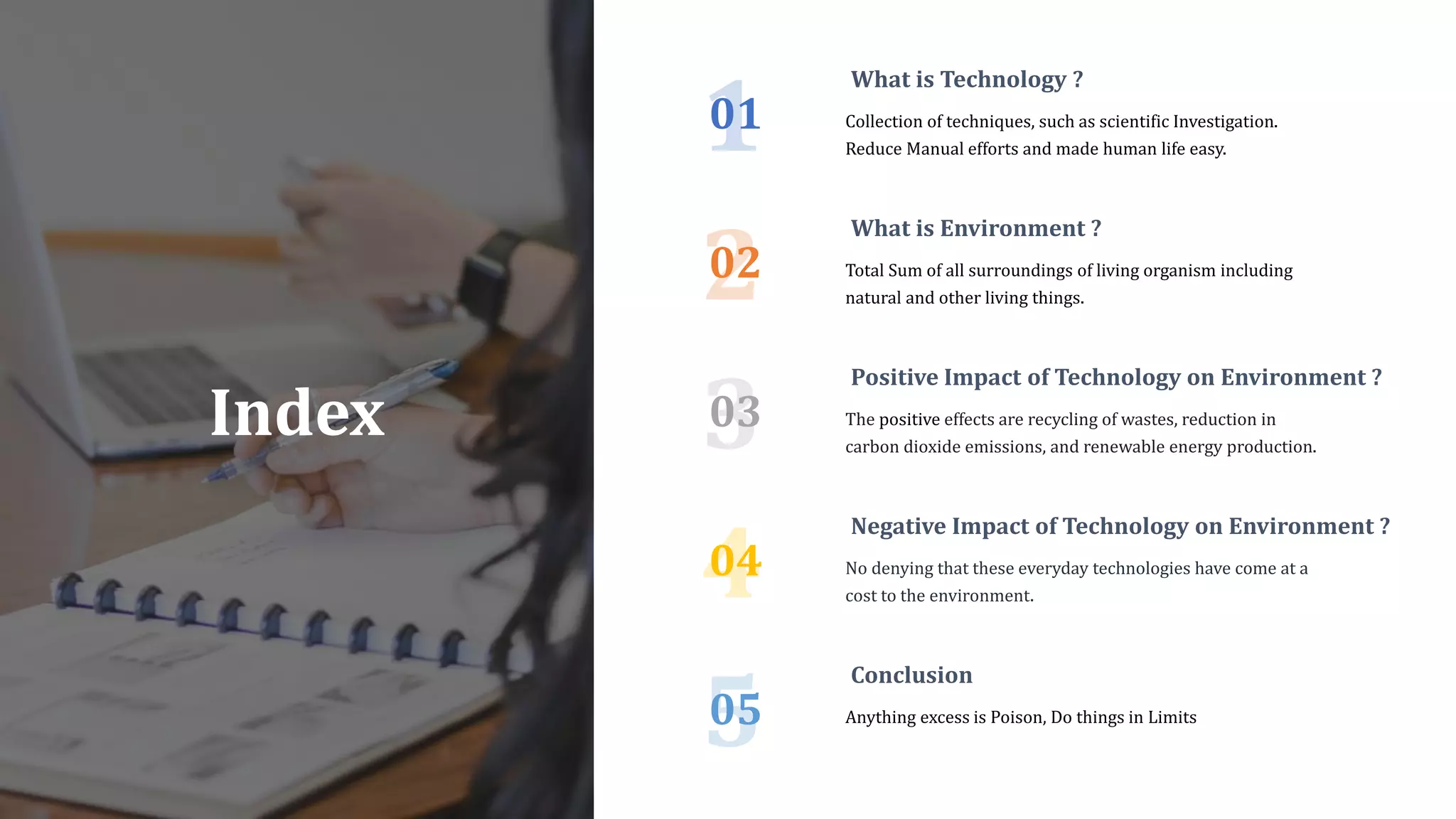 Index

01

What is Technology ?

Collection of techniques, such as scientific Investigation. Reduce Manual efforts and made human life easy.

02

What is Environment ?

Total Sum of all surroundings of living organism including natural and other living things.

03

Positive Impact of Technology on Environment ?

The positive effects are recycling of wastes, reduction in carbon dioxide emissions, and renewable energy production.

04

Negative Impact of Technology on Environment ?

No denying that these everyday technologies have come at a cost to the environment.

05

Conclusion

Anything excess is Poison, Do things in Limits